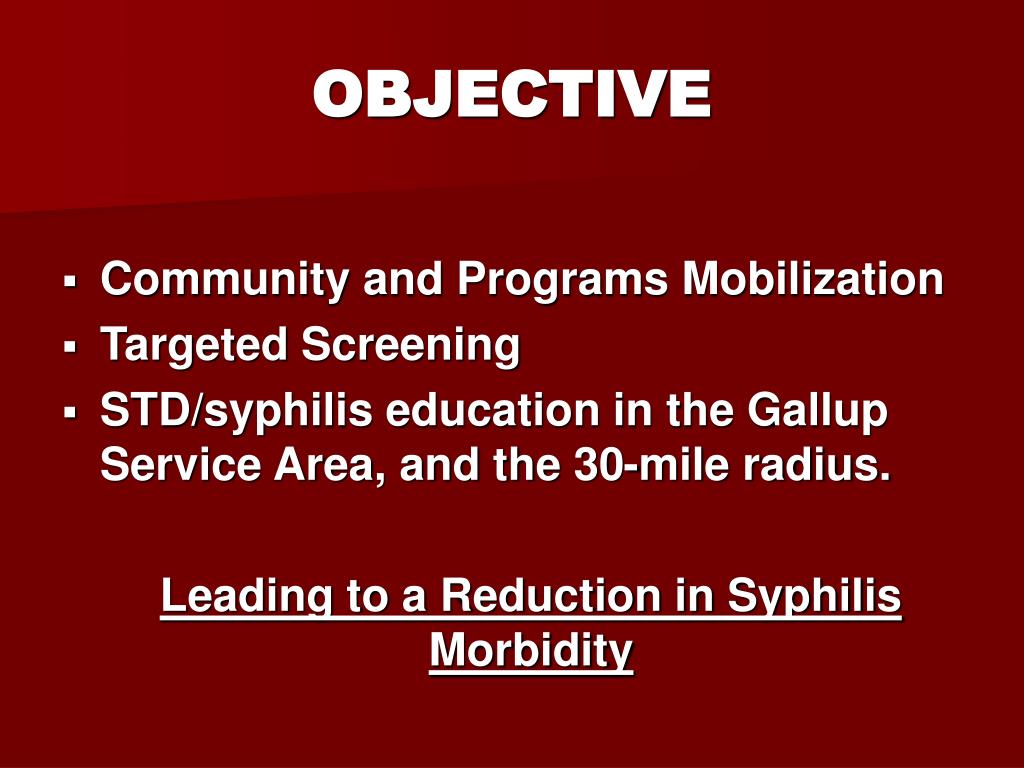 OBJECTIVE

▪ Community and Programs Mobilization
▪ Targeted Screening
▪ STD/syphilis education in the Gallup Service Area, and the 30-mile radius.

Leading to a Reduction in Syphilis Morbidity